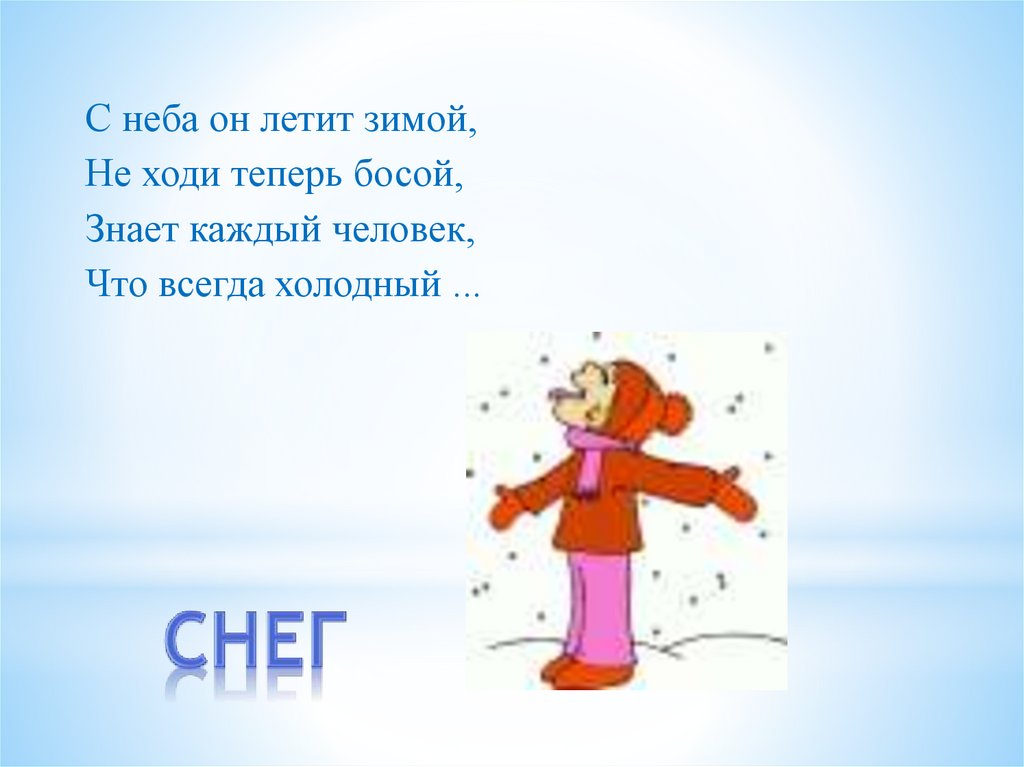 С неба он летит зимой,
Не ходи теперь босой,
Знает каждый человек,
Что всегда холодный ...

СНЕГ